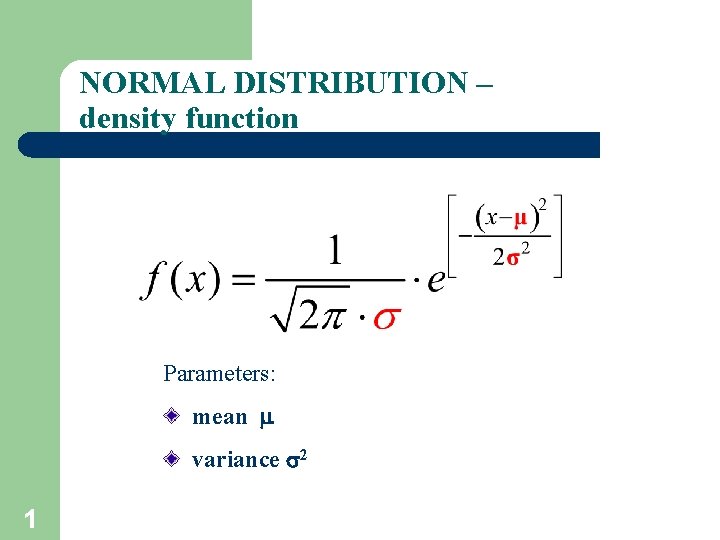 NORMAL DISTRIBUTION – density function

$f(x) = \frac{1}{\sqrt{2\pi} \cdot \sigma} \cdot e^{\left[-\frac{(x-\mu)^2}{2\sigma^2}\right]}$

Parameters:

mean $\mu$

variance $\sigma^2$

1